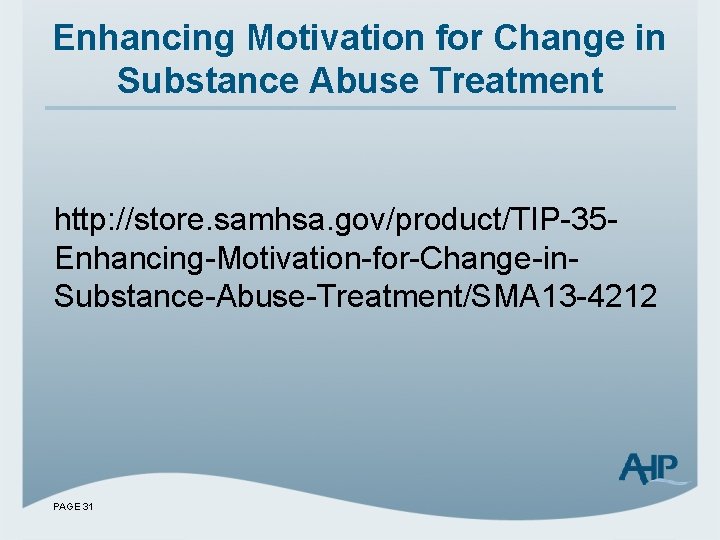 Enhancing Motivation for Change in Substance Abuse Treatment

http://store.samhsa.gov/product/TIP-35-Enhancing-Motivation-for-Change-in-Substance-Abuse-Treatment/SMA13-4212

AHP

PAGE 31